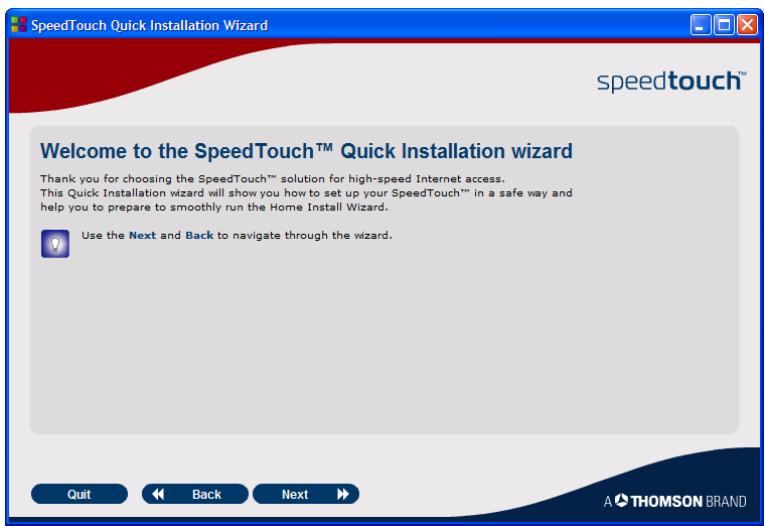 SpeedTouch Quick Installation Wizard

speedtouch™

Welcome to the SpeedTouch™ Quick Installation wizard

Thank you for choosing the SpeedTouch™ solution for high-speed Internet access. This Quick Installation wizard will show you how to set up your SpeedTouch™ in a safe way and help you to prepare to smoothly run the Home Install Wizard.

Use the Next and Back to navigate through the wizard.

Quit
Back
Next

A THOMSON BRAND